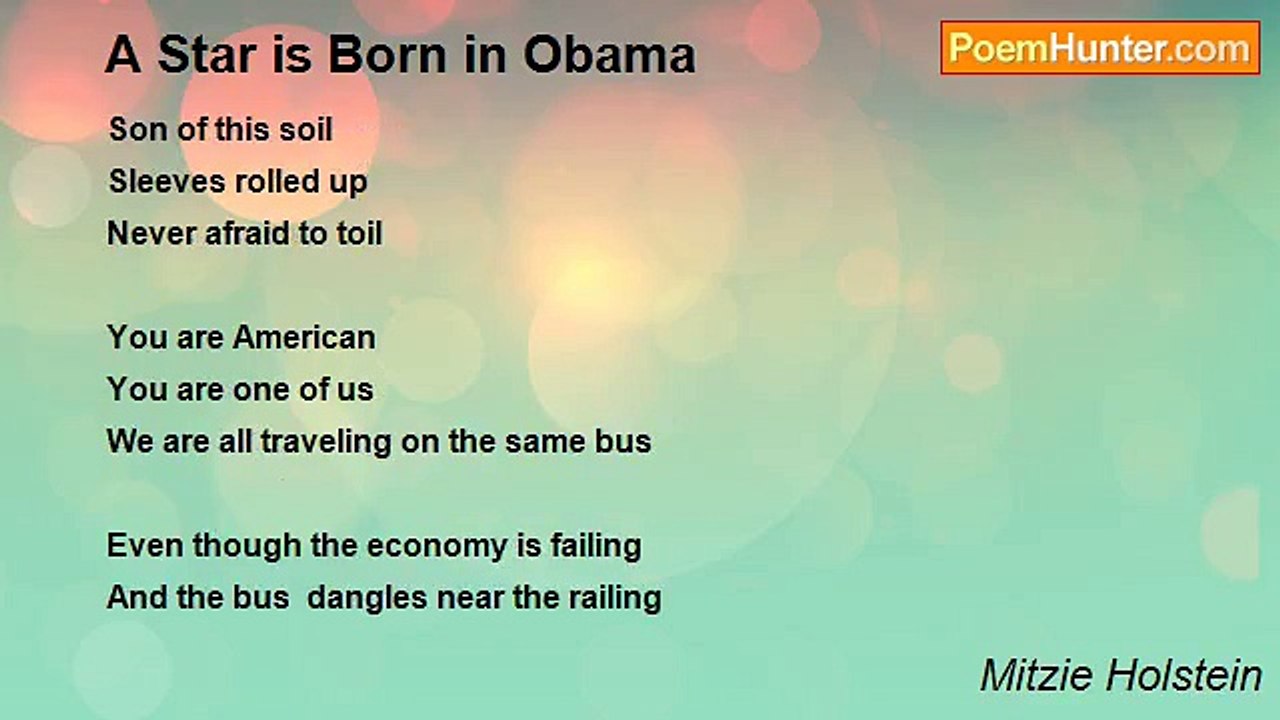 A Star is Born in Obama

PoemHunter.com

Son of this soil
Sleeves rolled up
Never afraid to toil

You are American
You are one of us
We are all traveling on the same bus

Even though the economy is failing
And the bus  dangles near the railing

Mitzie Holstein